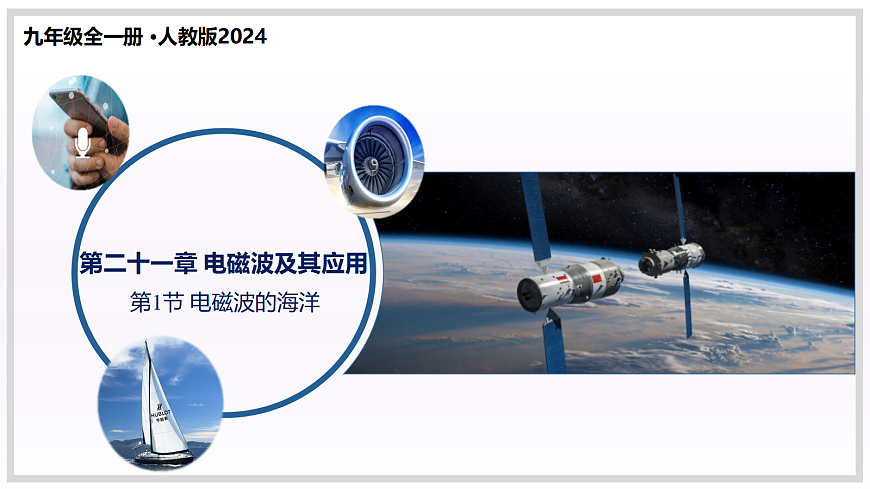 九年级全一册 •人教版2024

第二十一章 电磁波及其应用

第1节 电磁波的海洋

HUBLOT